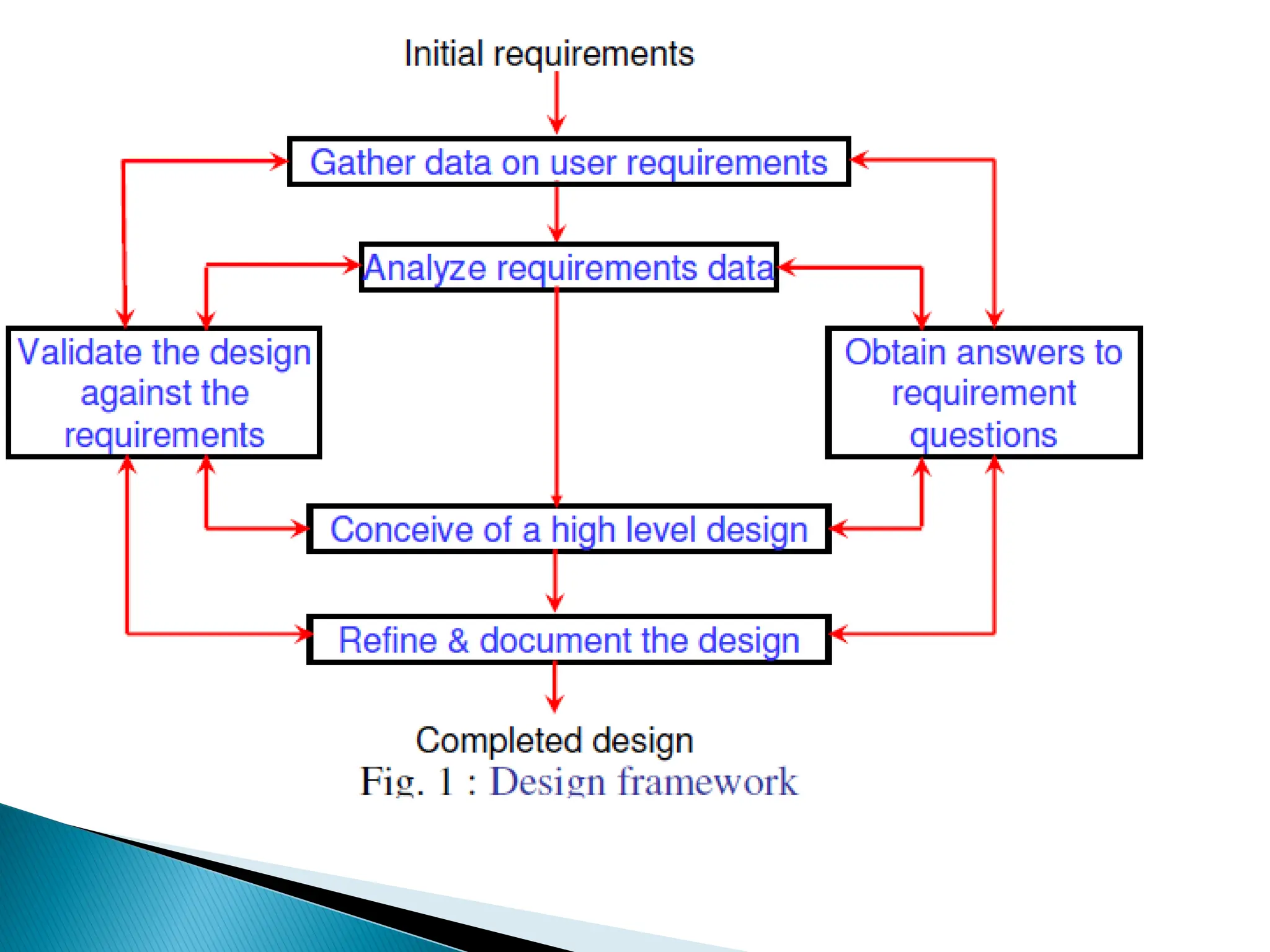 Initial requirements

Gather data on user requirements

Analyze requirements data

Validate the design against the requirements

Obtain answers to requirement questions

Conceive of a high level design

Refine & document the design

Completed design

Fig. 1 : Design framework